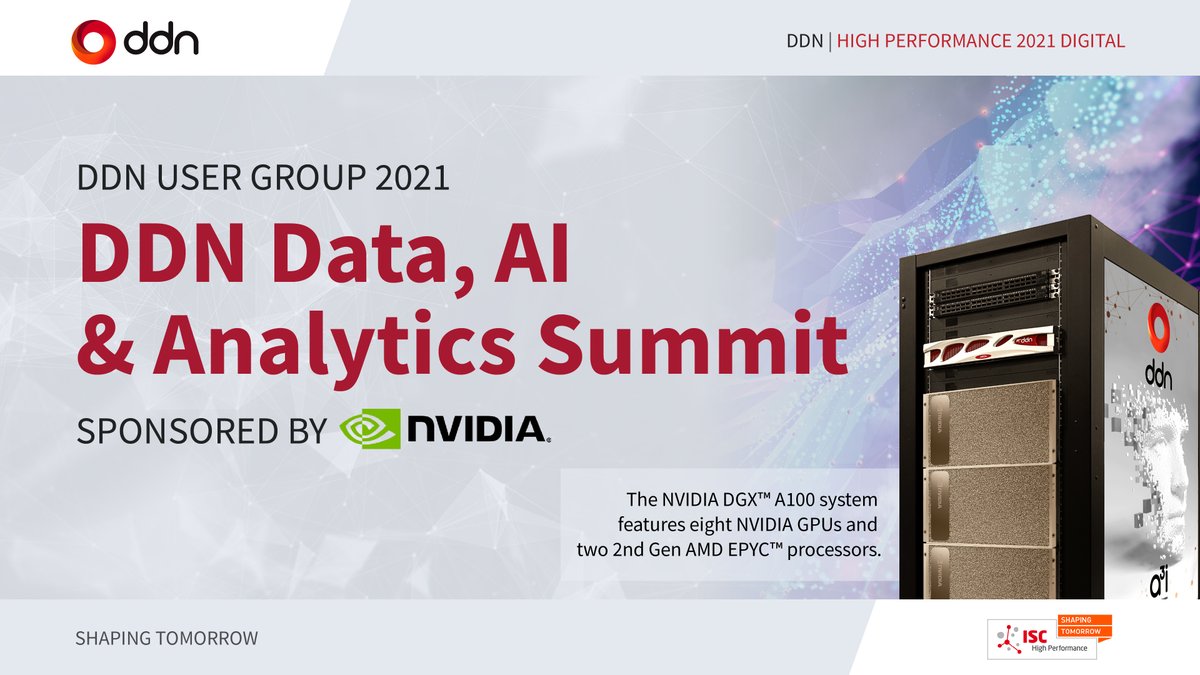 ddn

DDN | HIGH PERFORMANCE 2021 DIGITAL

DDN USER GROUP 2021

DDN Data, AI & Analytics Summit

SPONSORED BY NVIDIA.

The NVIDIA DGX™ A100 system features eight NVIDIA GPUs and two 2nd Gen AMD EPYC™ processors.

ddn

SHAPING TOMORROW

ISC High Performance SHAPING TOMORROW